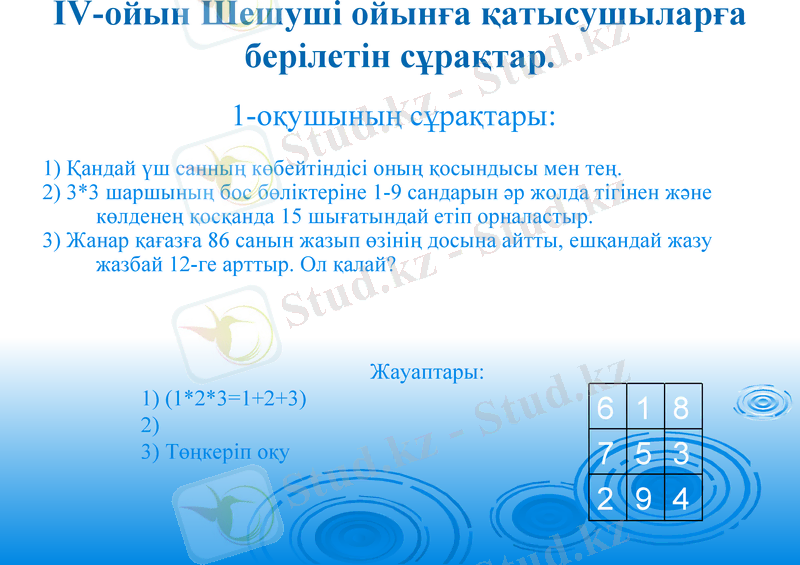 IV-ойын Шешуші ойынға қатысушыларға берілетін сұрақтар.

1-оқушының сұрақтары:

1) Қандай үш санның көбейтіндісі оның қосындысы мен тең.
2) 3*3 шаршының бос бөліктеріне 1-9 сандарын әр жолда тігінен және көлденең қосқанда 15 шығатындай етіп орналастыр.
3) Жанар қағазға 86 санын жазып өзінің досына айтты, ешқандай жазу жазбай 12-ге арттыр. Ол қалай?

Жауаптары:

1) (1*2*3=1+2+3)
2)
3) Төңкеріп оқу

| 6 | 1 | 8 |
|---|---|---|
| 7 | 5 | 3 |
| 2 | 9 | 4 |

Stud.kz - Stud.kz